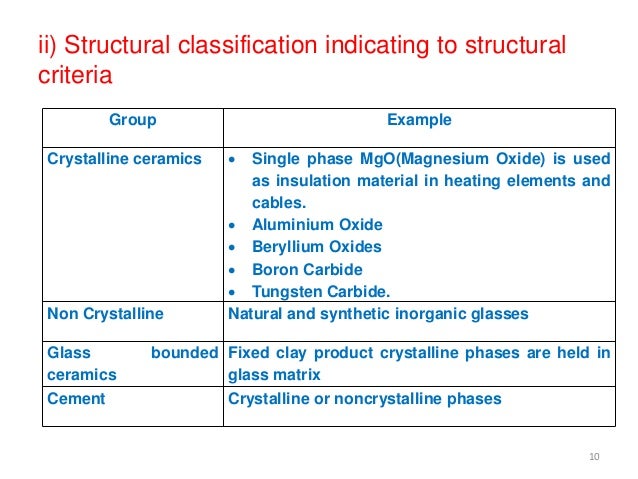 ii) Structural classification indicating to structural criteria

| Group | Example |
|---|---|
| Crystalline ceramics | • Single phase MgO(Magnesium Oxide) is used as insulation material in heating elements and cables. • Aluminium Oxide • Beryllium Oxides • Boron Carbide • Tungsten Carbide. |
| Non Crystalline | Natural and synthetic inorganic glasses |
| Glass bounded ceramics | Fixed clay product crystalline phases are held in glass matrix |
| Cement | Crystalline or noncrystalline phases |

10